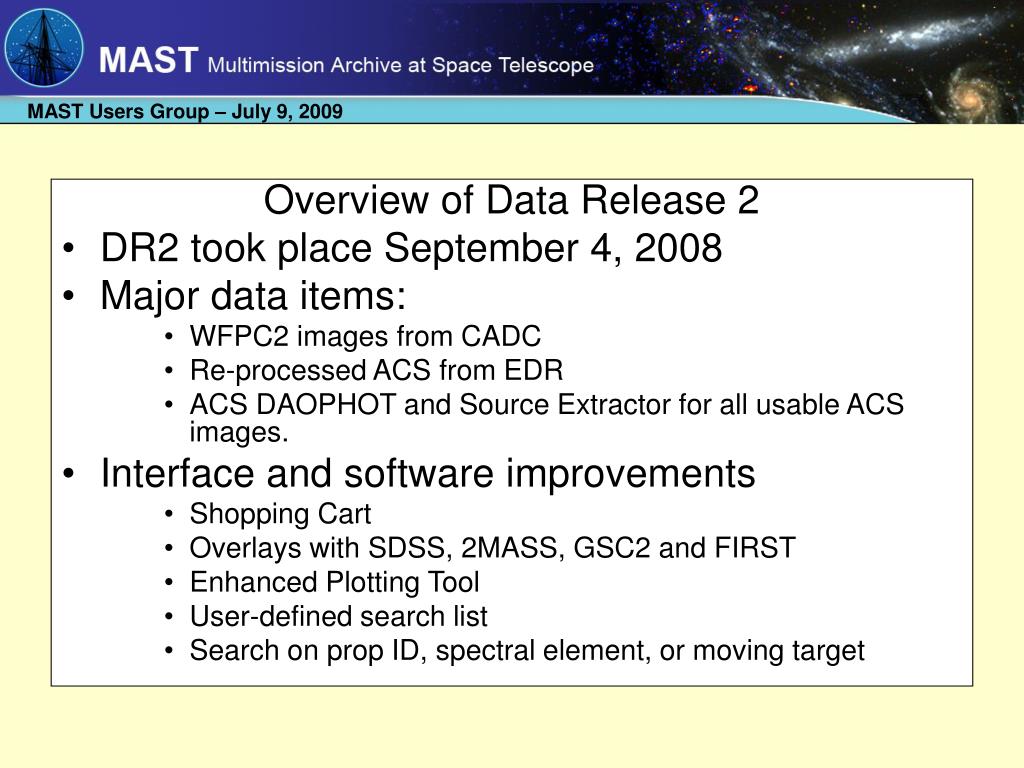 MAST Multimission Archive at Space Telescope

MAST Users Group – July 9, 2009

Overview of Data Release 2

• DR2 took place September 4, 2008
• Major data items:
  • WFPC2 images from CADC
  • Re-processed ACS from EDR
  • ACS DAOPHOT and Source Extractor for all usable ACS images.
• Interface and software improvements
  • Shopping Cart
  • Overlays with SDSS, 2MASS, GSC2 and FIRST
  • Enhanced Plotting Tool
  • User-defined search list
  • Search on prop ID, spectral element, or moving target